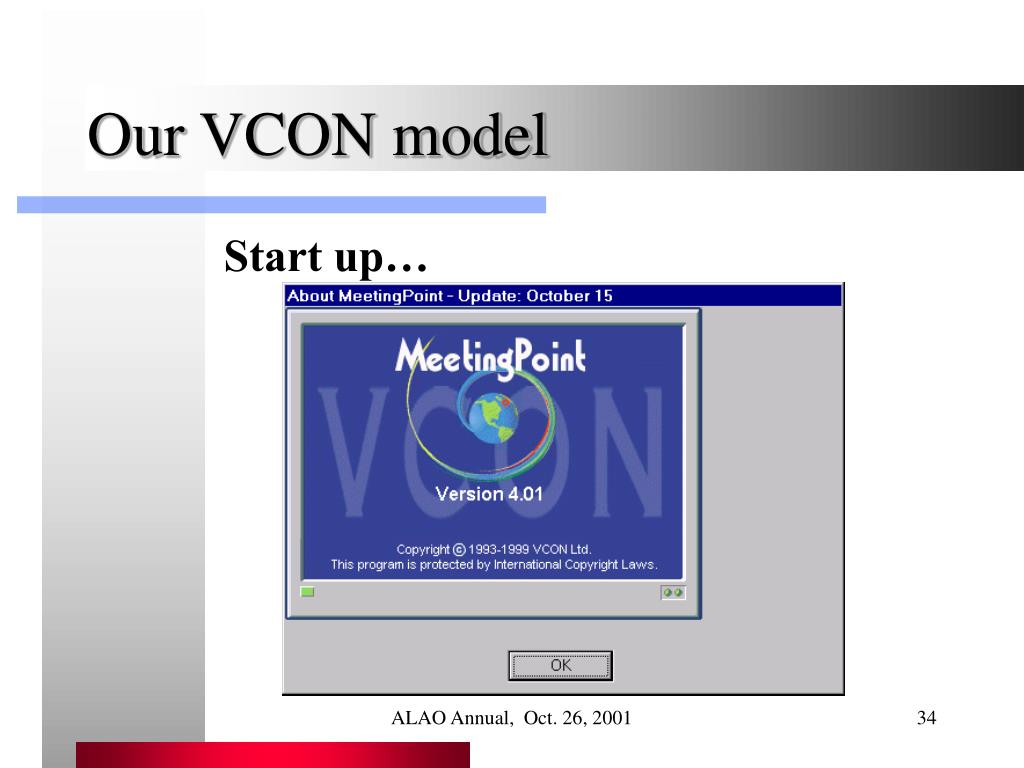 Our VCON model

Start up…

About MeetingPoint - Update: October 15

MeetingPoint

VCON

Version 4.01

Copyright © 1993-1999 VCON Ltd.
This program is protected by International Copyright Laws.

OK

ALAO Annual, Oct. 26, 2001

34